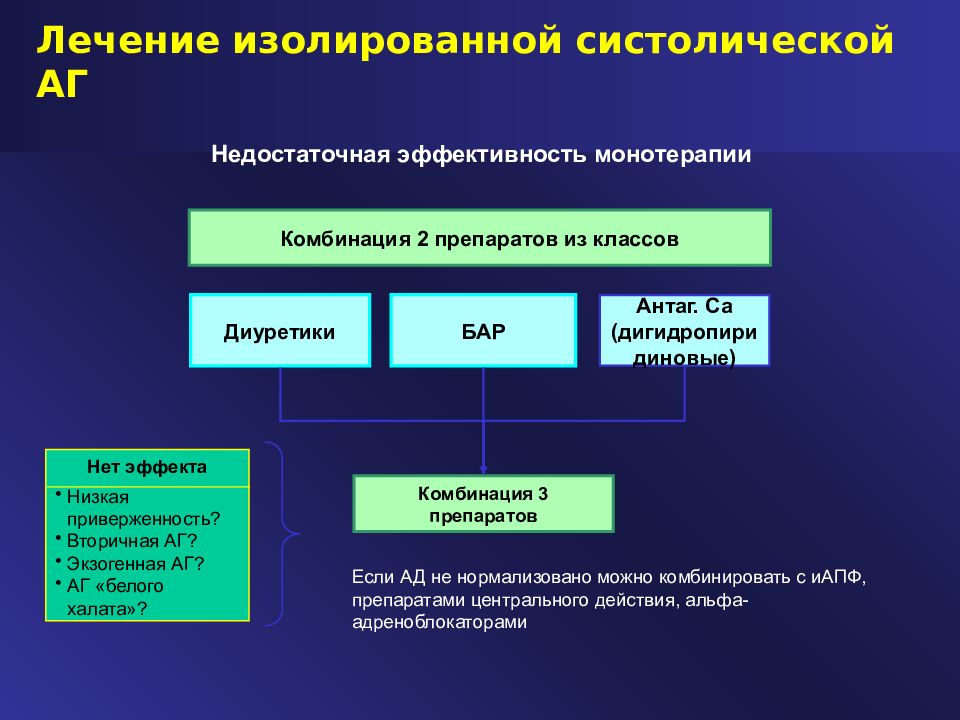 Лечение изолированной систолической АГ

Недостаточная эффективность монотерапии

Комбинация 2 препаратов из классов

Диуретики

БАР

Антаг. Са (дигидропири диновые)

Нет эффекта

• Низкая приверженность?
• Вторичная АГ?
• Экзогенная АГ?
• АГ «белого халата»?

Комбинация 3 препаратов

Если АД не нормализовано можно комбинировать с иАПФ, препаратами центрального действия, альфа-адреноблокаторами